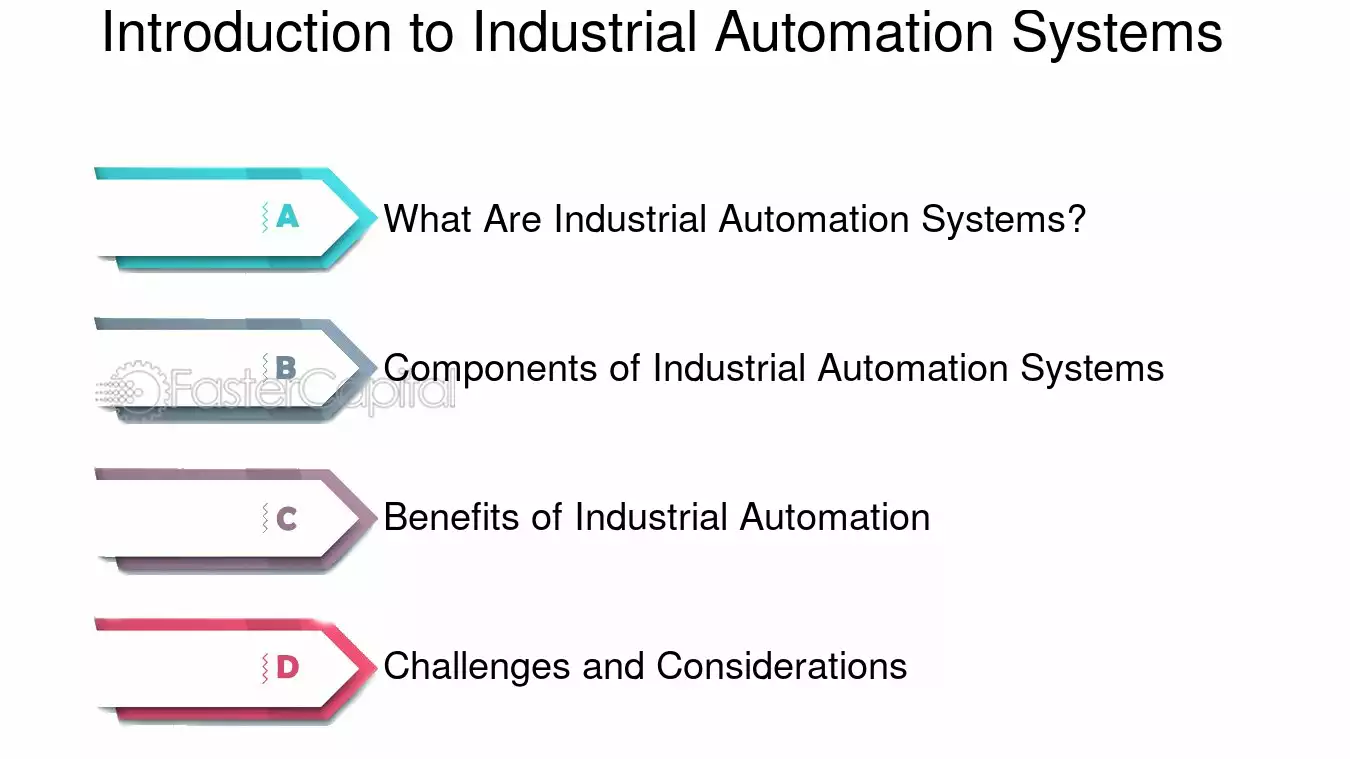 Introduction to Industrial Automation Systems

A What Are Industrial Automation Systems?

B Components of Industrial Automation Systems

C Benefits of Industrial Automation

D Challenges and Considerations

FasterCapital